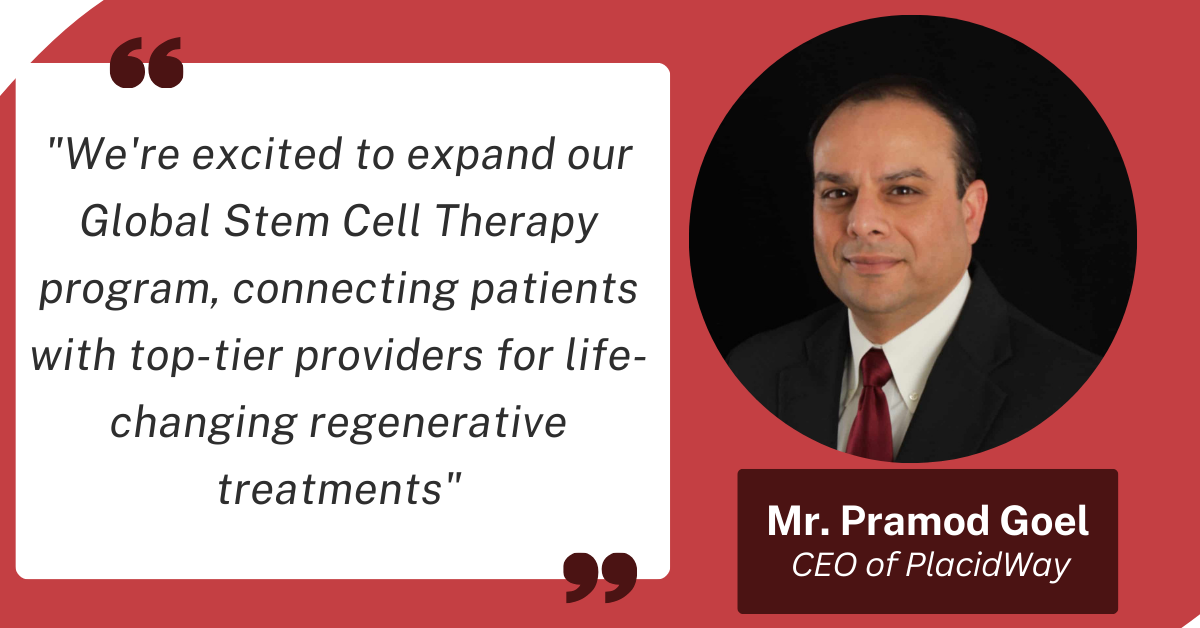 "We're excited to expand our Global Stem Cell Therapy program, connecting patients with top-tier providers for life-changing regenerative treatments"

Mr. Pramod Goel
CEO of PlacidWay